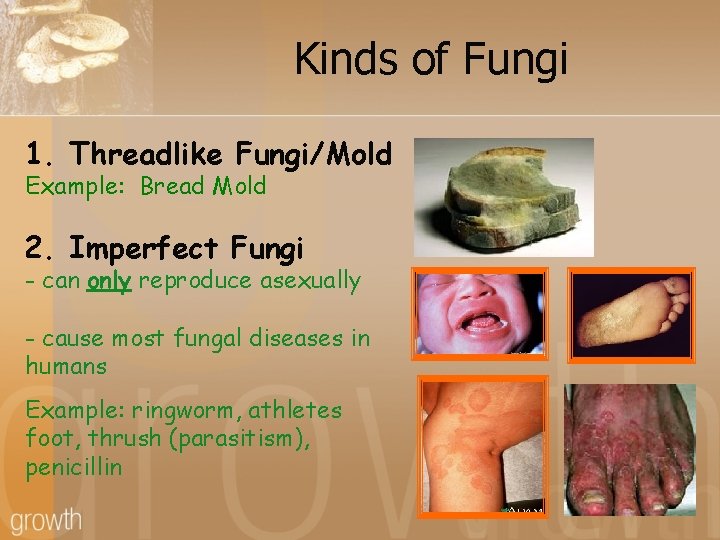 Kinds of Fungi

1. Threadlike Fungi/Mold
Example: Bread Mold

2. Imperfect Fungi
- can only reproduce asexually

- cause most fungal diseases in humans

Example: ringworm, athletes foot, thrush (parasitism), penicillin

growth